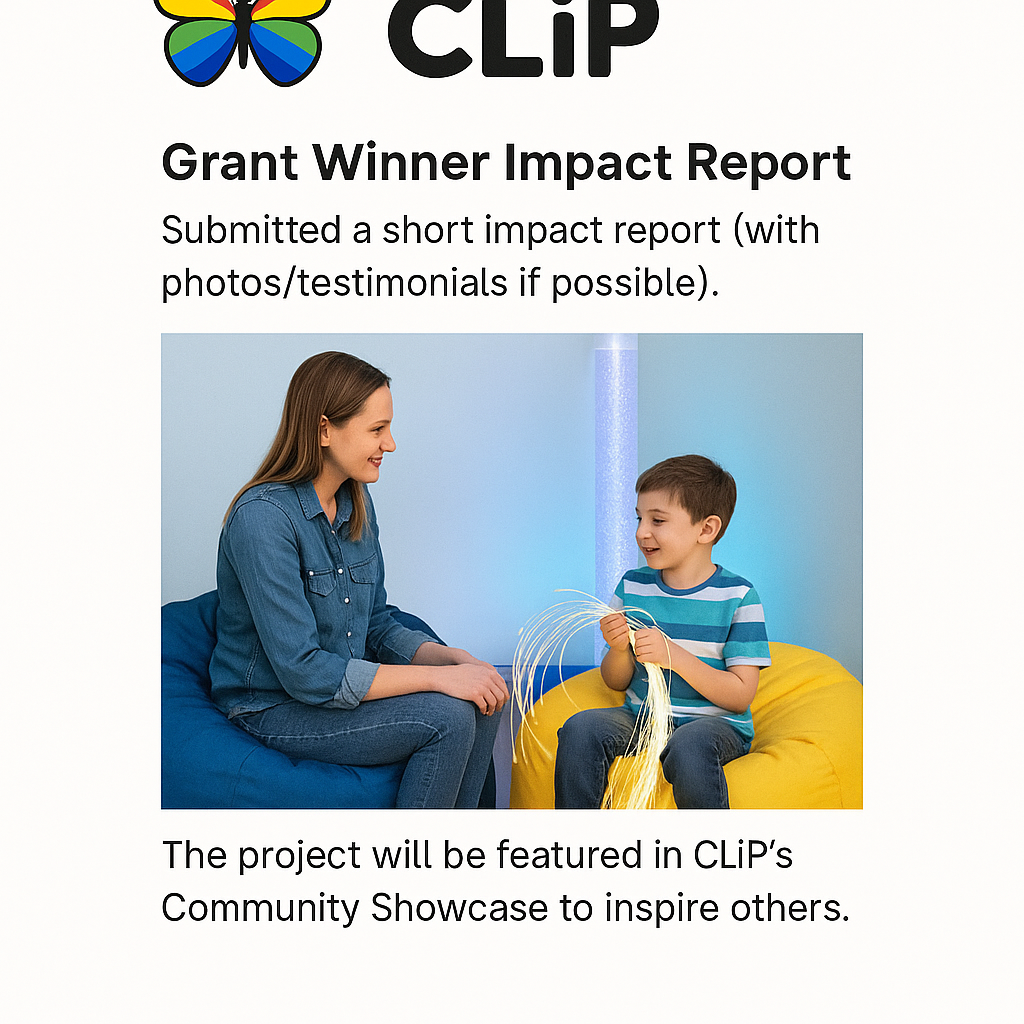 CLiP

Grant Winner Impact Report

Submitted a short impact report (with photos/testimonials if possible).

The project will be featured in CLiP's Community Showcase to inspire others.